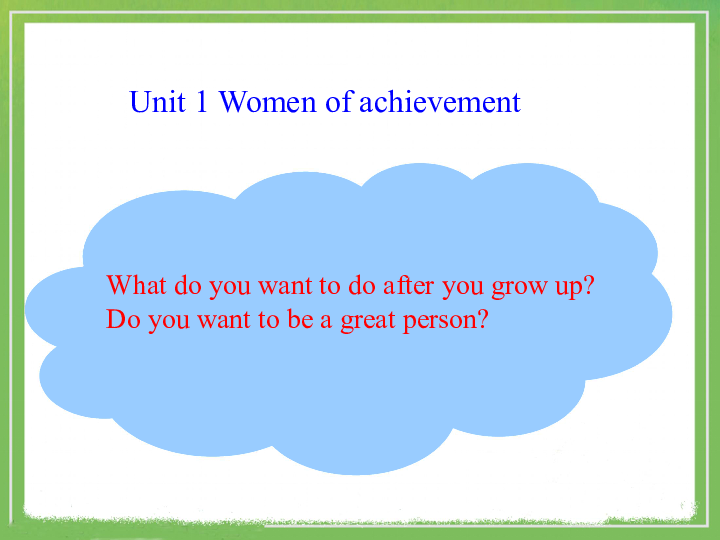 Unit 1 Women of achievement

What do you want to do after you grow up?
Do you want to be a great person?